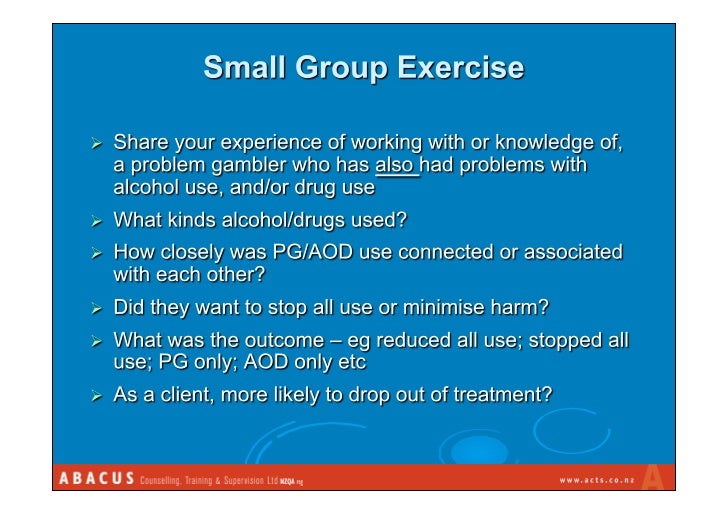 Small Group Exercise

➢ Share your experience of working with or knowledge of, a problem gambler who has also had problems with alcohol use, and/or drug use

➢ What kinds alcohol/drugs used?

➢ How closely was PG/AOD use connected or associated with each other?

➢ Did they want to stop all use or minimise harm?

➢ What was the outcome – eg reduced all use; stopped all use; PG only; AOD only etc

➢ As a client, more likely to drop out of treatment?

ABACUS Counselling, Training & Supervision Ltd NZQA reg

www.acts.co.nz